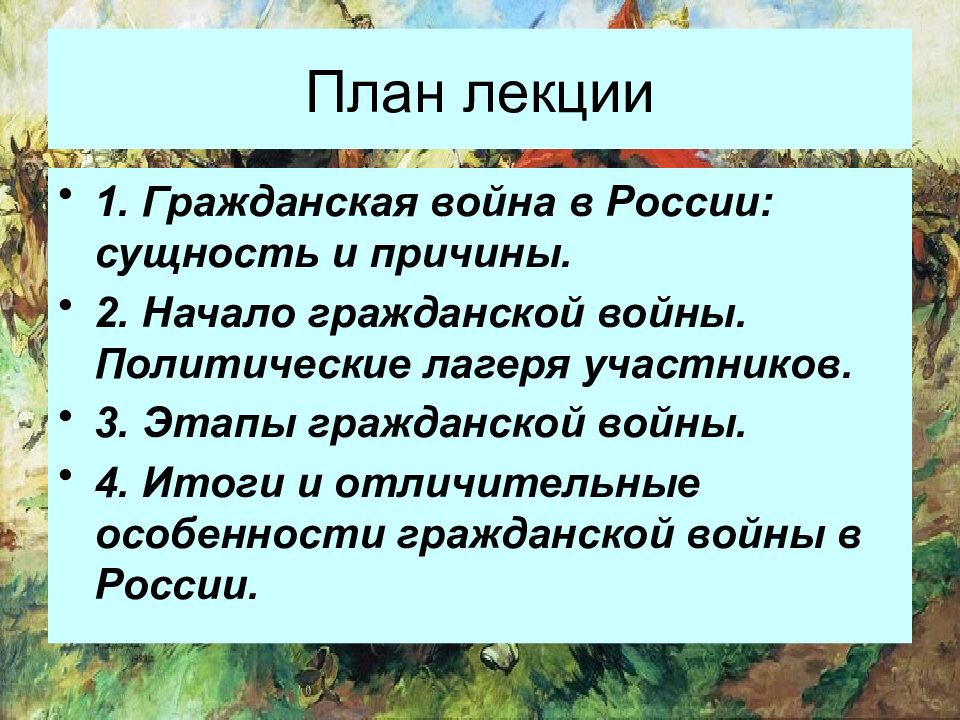 План лекции

• 1. Гражданская война в России: сущность и причины.
• 2. Начало гражданской войны. Политические лагеря участников.
• 3. Этапы гражданской войны.
• 4. Итоги и отличительные особенности гражданской войны в России.